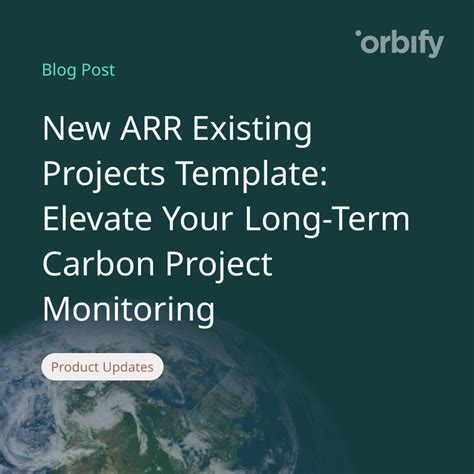 orbify

Blog Post

New ARR Existing Projects Template: Elevate Your Long-Term Carbon Project Monitoring

Product Updates